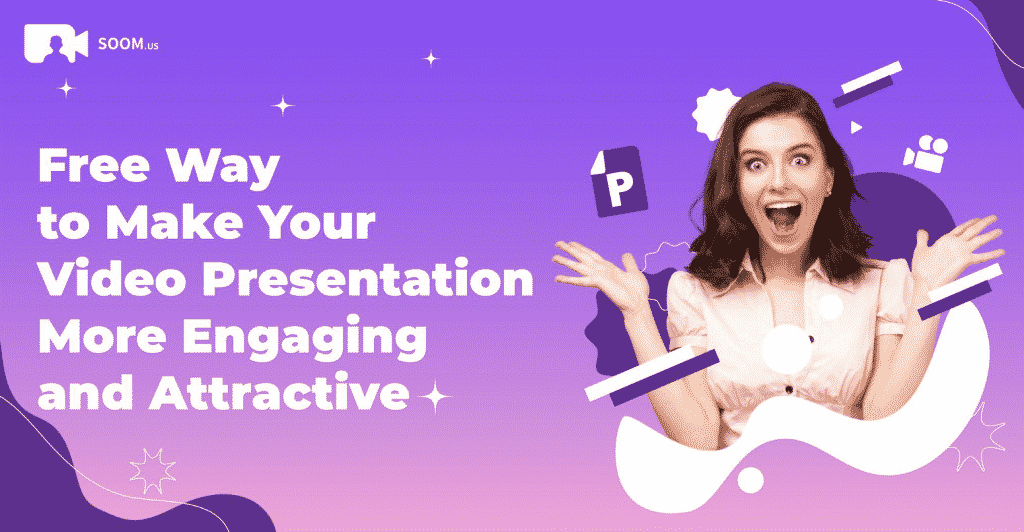 SOOM.us

Free Way to Make Your Video Presentation More Engaging and Attractive

P